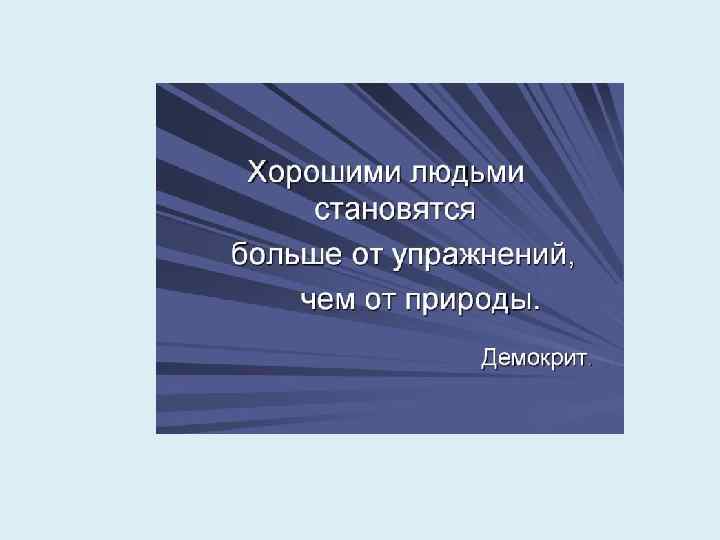 Хорошими людьми становятся больше от упражнений, чем от природы.

Демокрит.